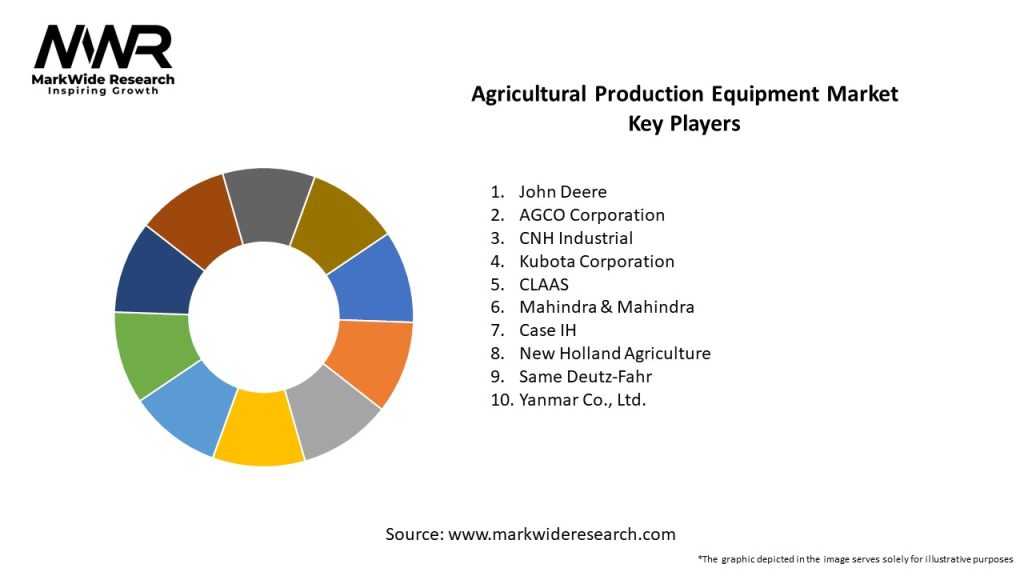 MWR
MarkWide Research
Inspiring Growth

Agricultural Production Equipment Market
Key Players

1. John Deere
2. AGCO Corporation
3. CNH Industrial
4. Kubota Corporation
5. CLAAS
6. Mahindra & Mahindra
7. Case IH
8. New Holland Agriculture
9. Same Deutz-Fahr
10. Yanmar Co., Ltd.

Source: www.markwideresearch.com

*The graphic depicted in the image serves solely for illustrative purposes